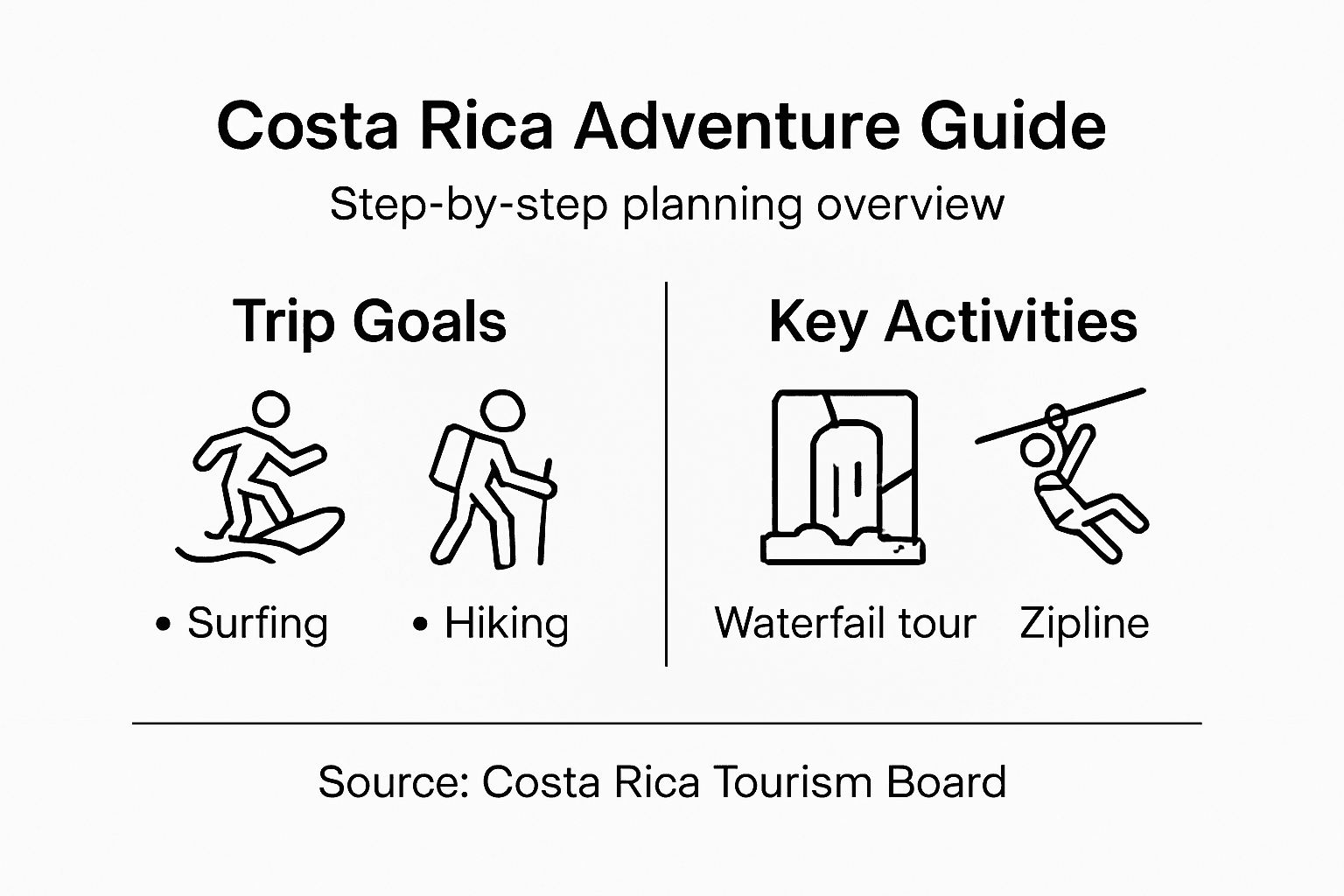 Costa Rica Adventure Guide

Step-by-step planning overview

Trip Goals

• Surfing
• Hiking

Key Activities

Waterfail tour
Zipline

Source: Costa Rica Tourism Board